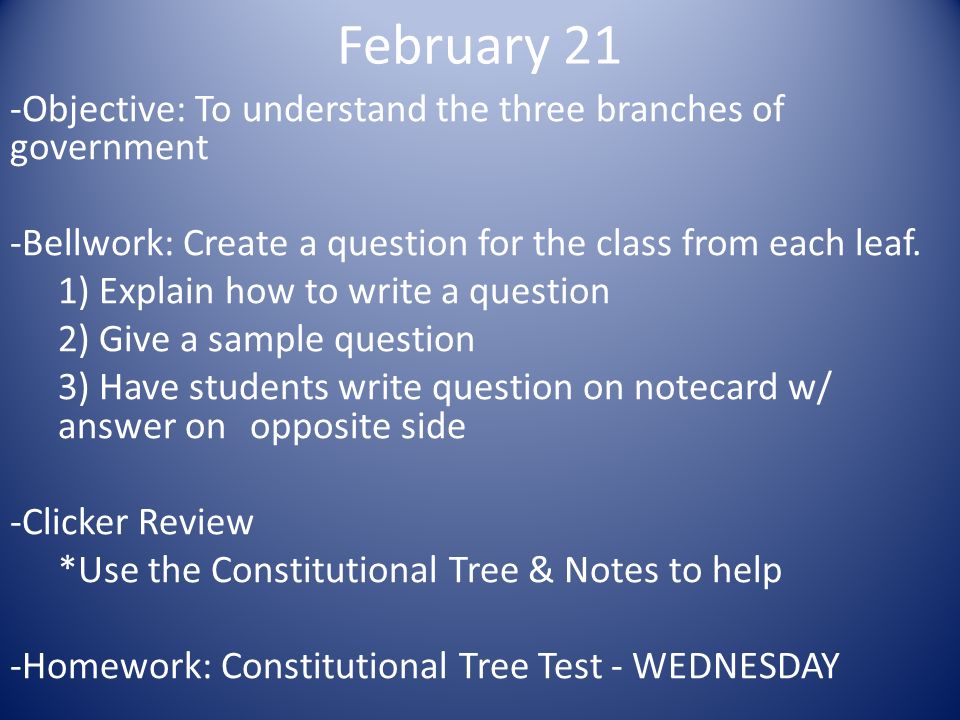 February 21

-Objective: To understand the three branches of government

-Bellwork: Create a question for the class from each leaf.
1) Explain how to write a question
2) Give a sample question
3) Have students write question on notecard w/ answer on opposite side

-Clicker Review
*Use the Constitutional Tree & Notes to help

-Homework: Constitutional Tree Test - WEDNESDAY